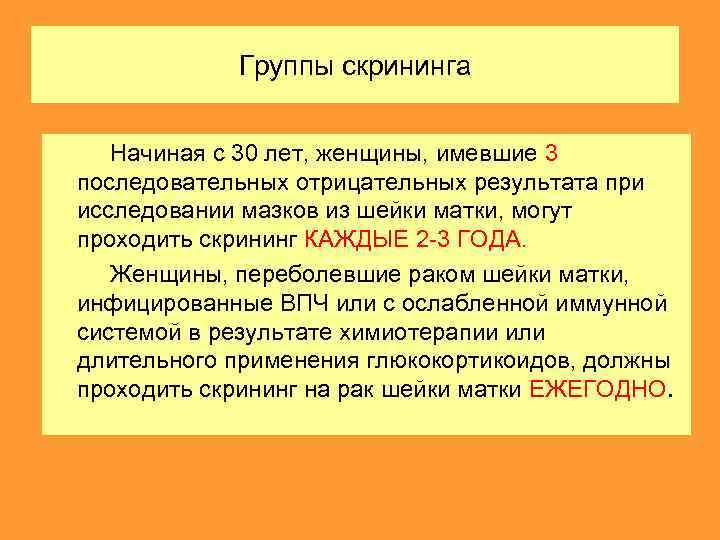 Группы скрининга

Начиная с 30 лет, женщины, имевшие 3 последовательных отрицательных результата при исследовании мазков из шейки матки, могут проходить скрининг КАЖДЫЕ 2-3 ГОДА.

Женщины, переболевшие раком шейки матки, инфицированные ВПЧ или с ослабленной иммунной системой в результате химиотерапии или длительного применения глюкокортикоидов, должны проходить скрининг на рак шейки матки ЕЖЕГОДНО.